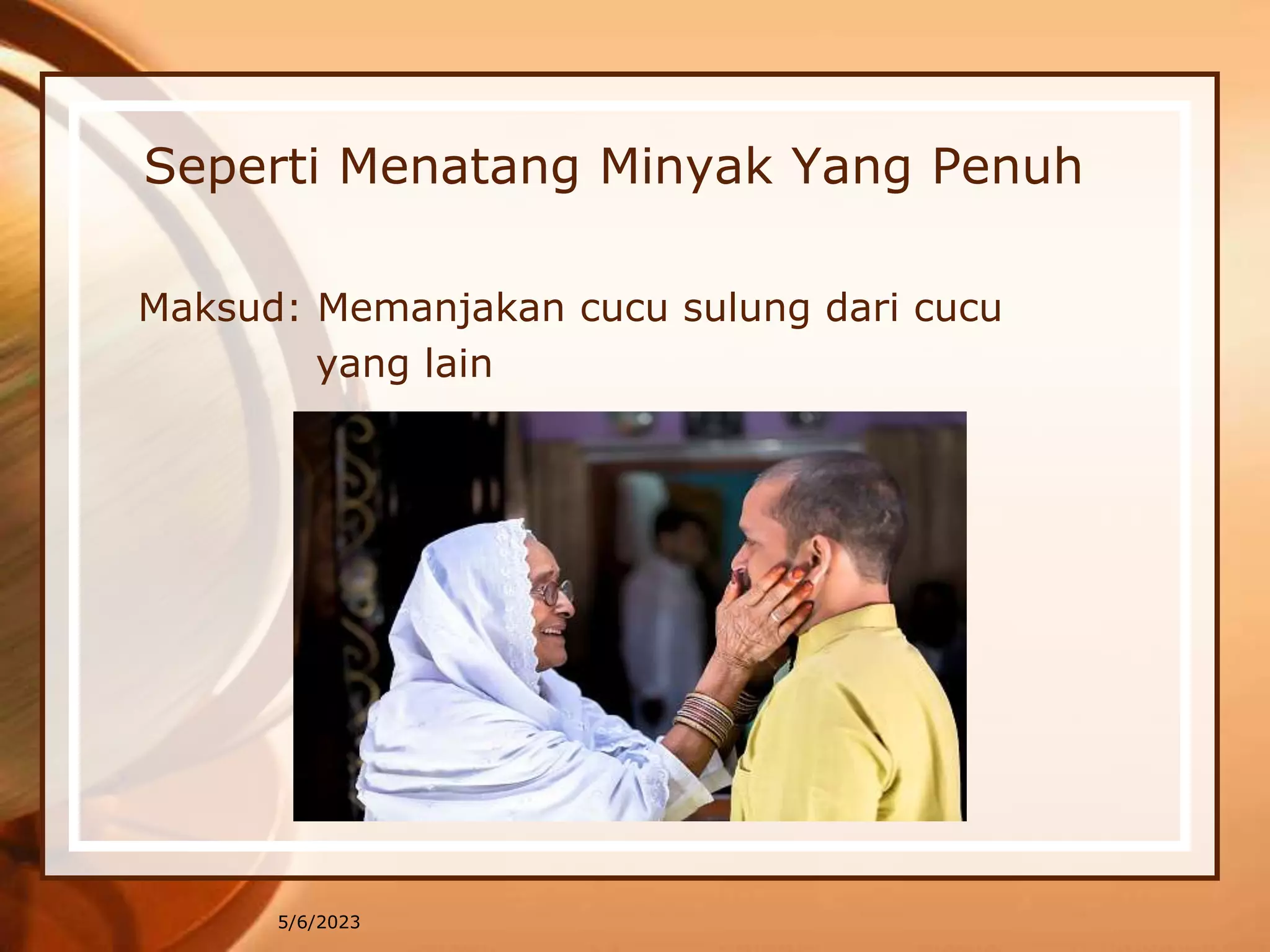 Seperti Menatang Minyak Yang Penuh

Maksud: Memanjakan cucu sulung dari cucu yang lain

5/6/2023